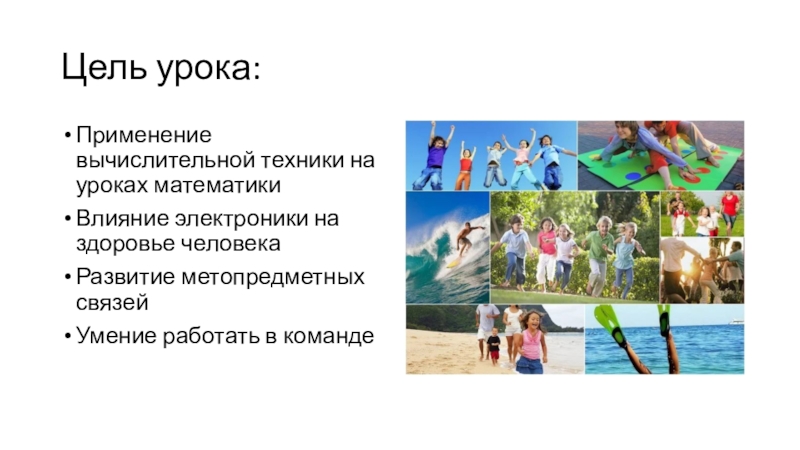 Цель урока:

• Применение вычислительной техники на уроках математики
• Влияние электроники на здоровье человека
• Развитие метопредметных связей
• Умение работать в команде